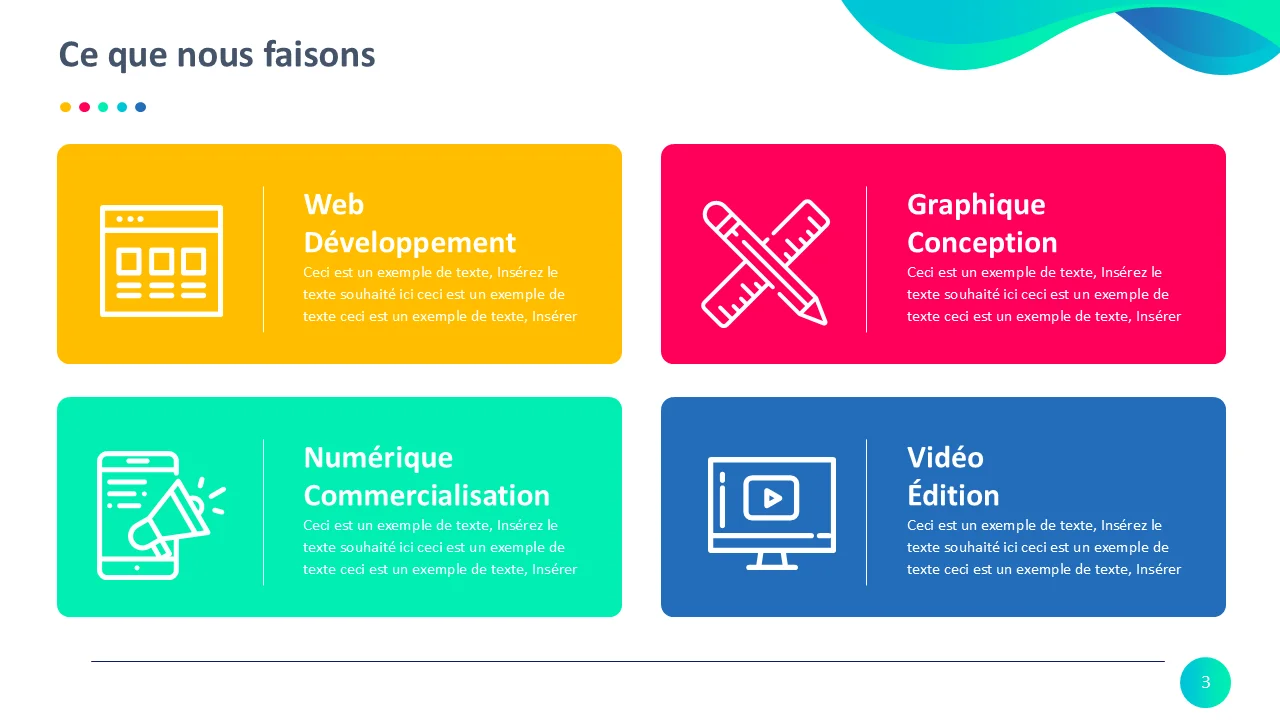 Ce que nous faisons

Web Développement

Ceci est un exemple de texte, Insérez le texte souhaité ici ceci est un exemple de texte ceci est un exemple de texte, Insérer

Graphique Conception

Ceci est un exemple de texte, Insérez le texte souhaité ici ceci est un exemple de texte ceci est un exemple de texte, Insérer

Numérique Commercialisation

Ceci est un exemple de texte, Insérez le texte souhaité ici ceci est un exemple de texte ceci est un exemple de texte, Insérer

Vidéo Édition

Ceci est un exemple de texte, Insérez le texte souhaité ici ceci est un exemple de texte ceci est un exemple de texte, Insérer

3